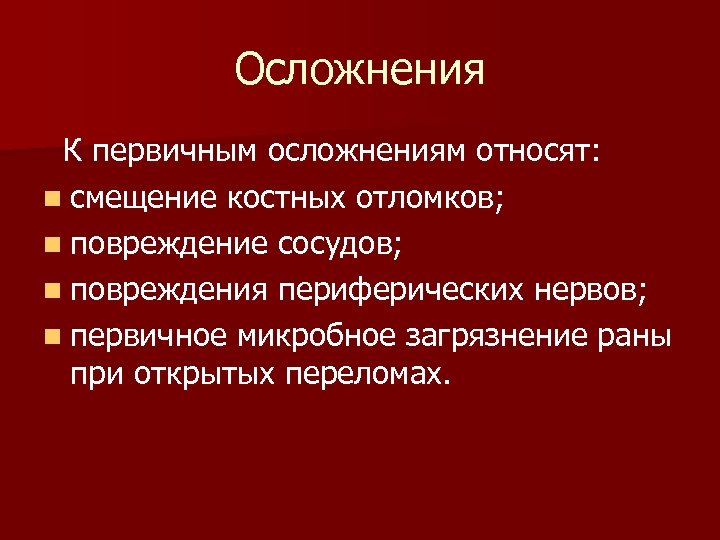 Осложнения

К первичным осложнениям относят:

- смещение костных отломков;
- повреждение сосудов;
- повреждения периферических нервов;
- первичное микробное загрязнение раны при открытых переломах.